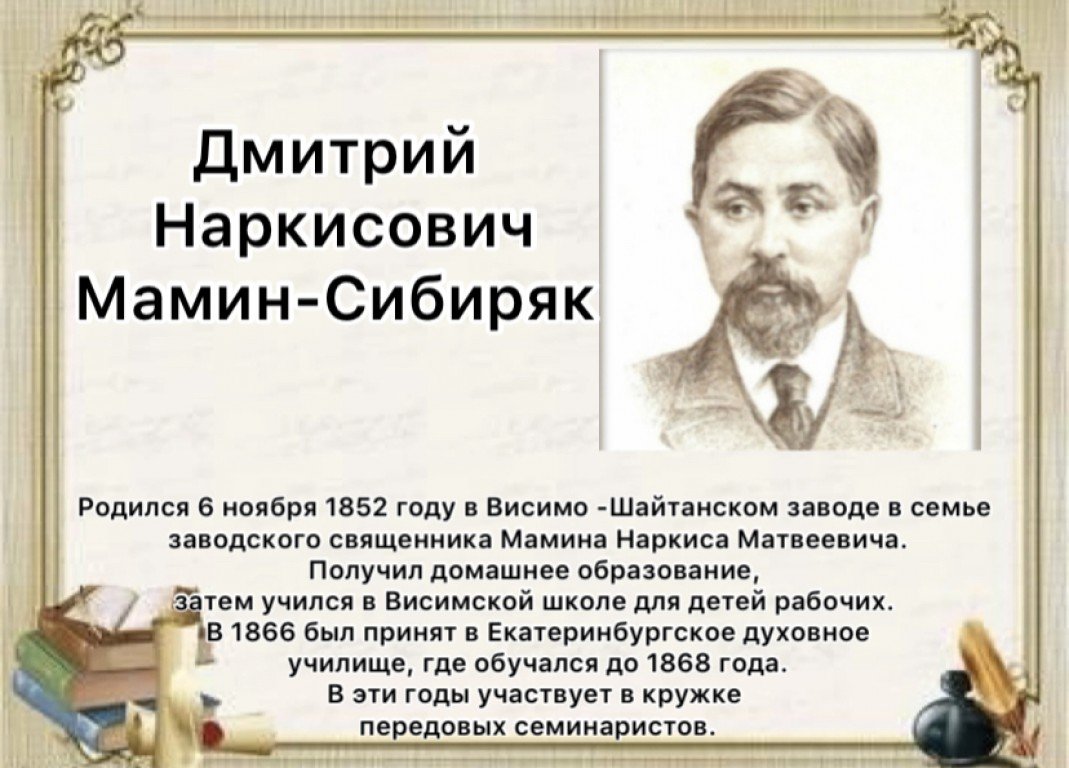 Дмитрий Наркисович Мамин-Сибиряк

Родился 6 ноября 1852 году в Висимо -Шайтанском заводе в семье заводского священника Мамина Наркиса Матвеевича. Получил домашнее образование, затем учился в Висимской школе для детей рабочих. В 1866 был принят в Екатеринбургское духовное училище, где обучался до 1868 года. В эти годы участвует в кружке передовых семинаристов.